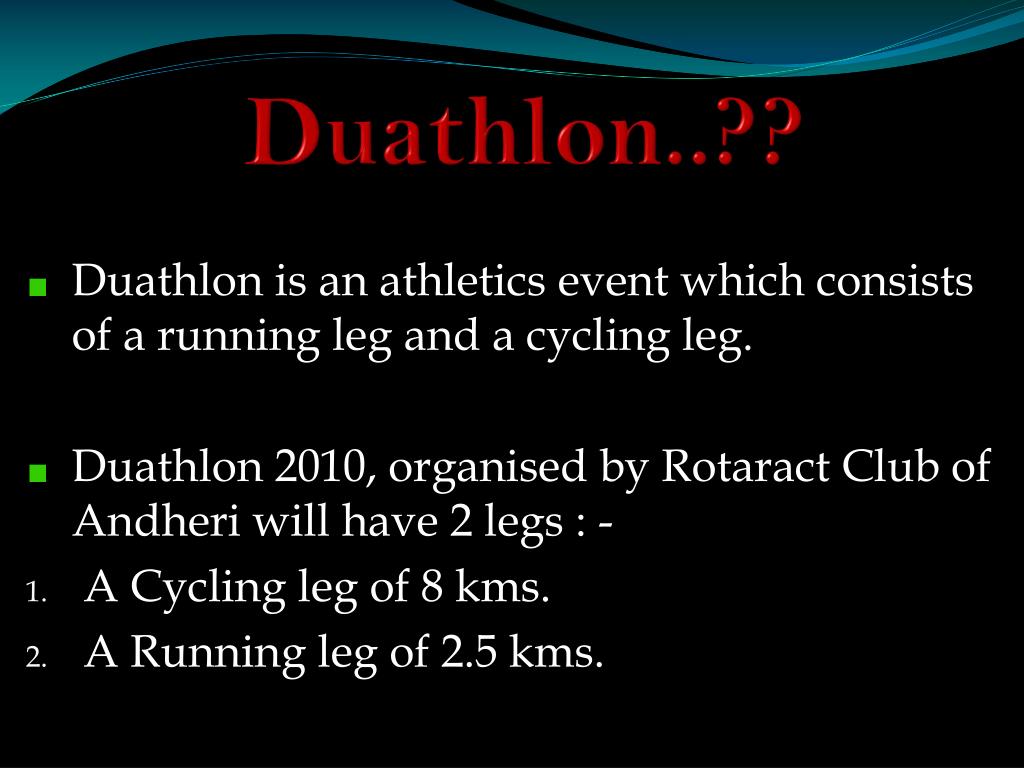 Duathlon..??

Duathlon is an athletics event which consists of a running leg and a cycling leg.

Duathlon 2010, organised by Rotaract Club of Andheri will have 2 legs : -
1. A Cycling leg of 8 kms.
2. A Running leg of 2.5 kms.